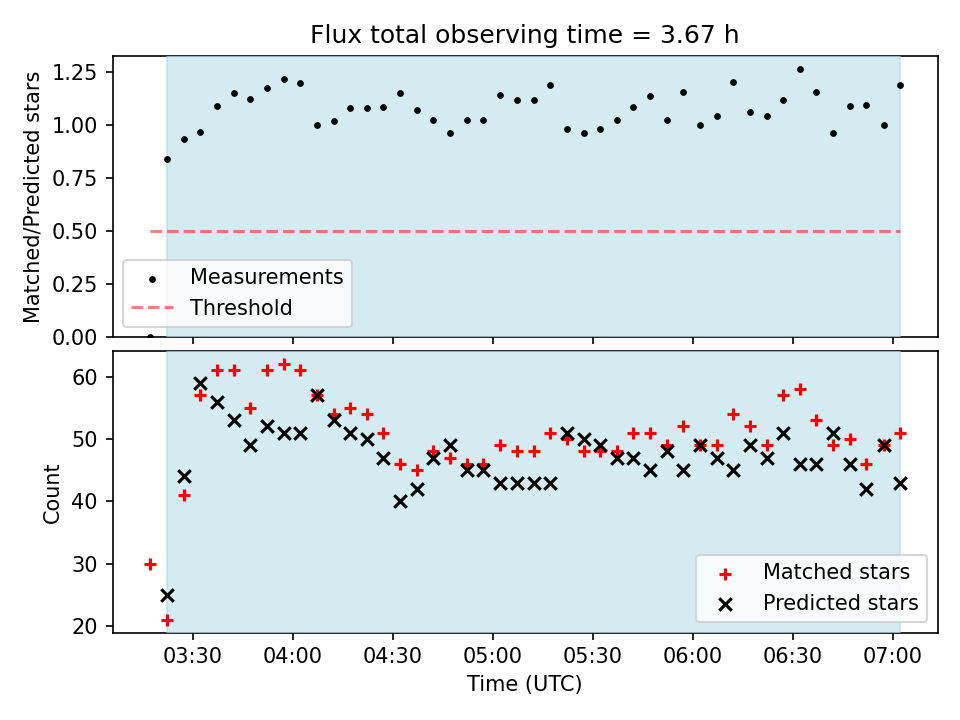 Flux total observing time = 3.67 h

Matched/Predicted stars

1.25
1.00
0.75
0.50
0.25
0.00

Measurements
Threshold

Count

60
50
40
30
20

Matched stars
Predicted stars

03:30 04:00 04:30 05:00 05:30 06:00 06:30 07:00

Time (UTC)